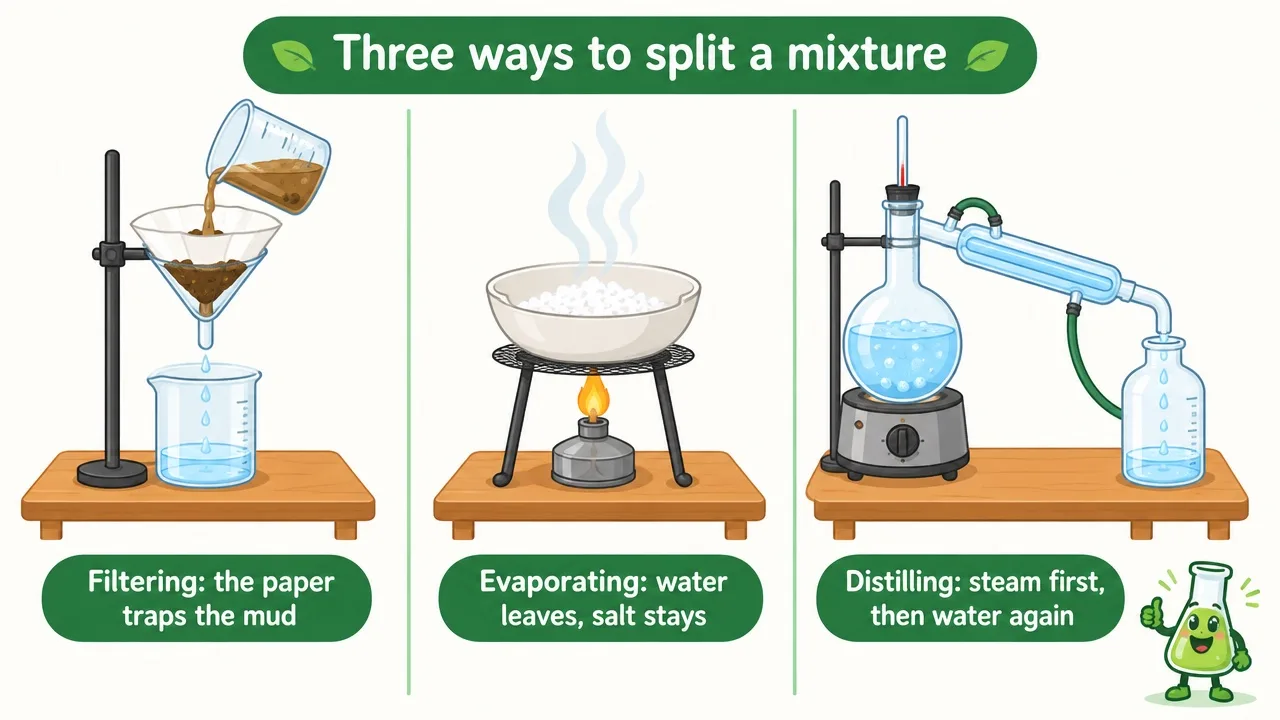 Three ways to split a mixture

Filtering: the paper traps the mud

Evaporating: water leaves, salt stays

Distilling: steam first, then water again